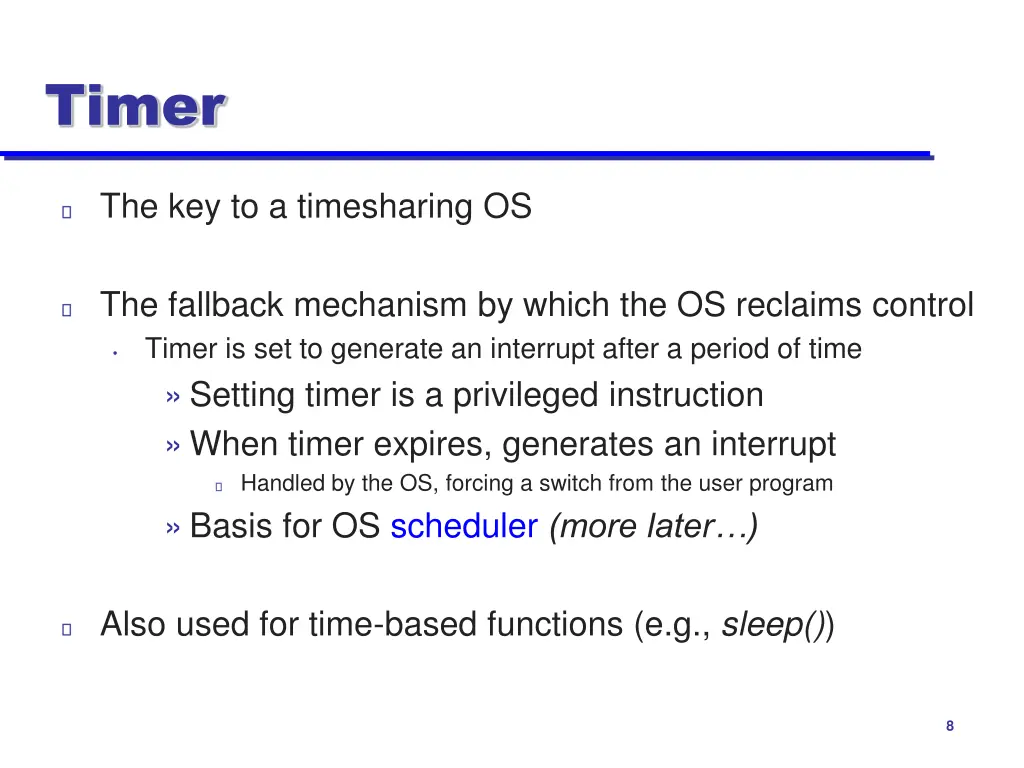 Timer

The key to a timesharing OS

The fallback mechanism by which the OS reclaims control

• Timer is set to generate an interrupt after a period of time

» Setting timer is a privileged instruction

» When timer expires, generates an interrupt

Handled by the OS, forcing a switch from the user program

» Basis for OS scheduler (more later…)

Also used for time-based functions (e.g., sleep())

8